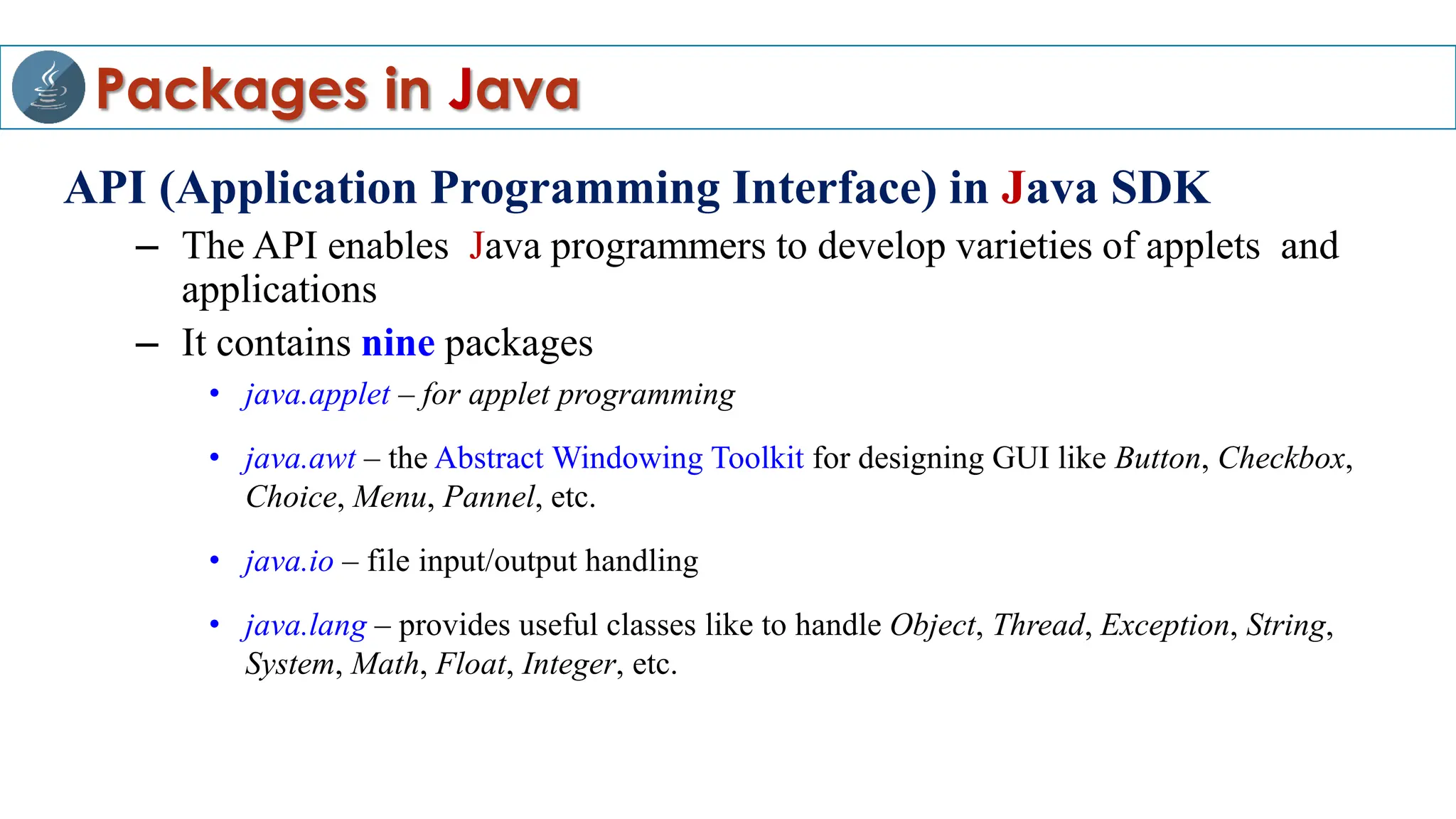 Packages in Java

API (Application Programming Interface) in Java SDK

– The API enables Java programmers to develop varieties of applets and applications

– It contains nine packages

• java.applet – for applet programming

• java.awt – the Abstract Windowing Toolkit for designing GUI like Button, Checkbox, Choice, Menu, Pannel, etc.

• java.io – file input/output handling

• java.lang – provides useful classes like to handle Object, Thread, Exception, String, System, Math, Float, Integer, etc.